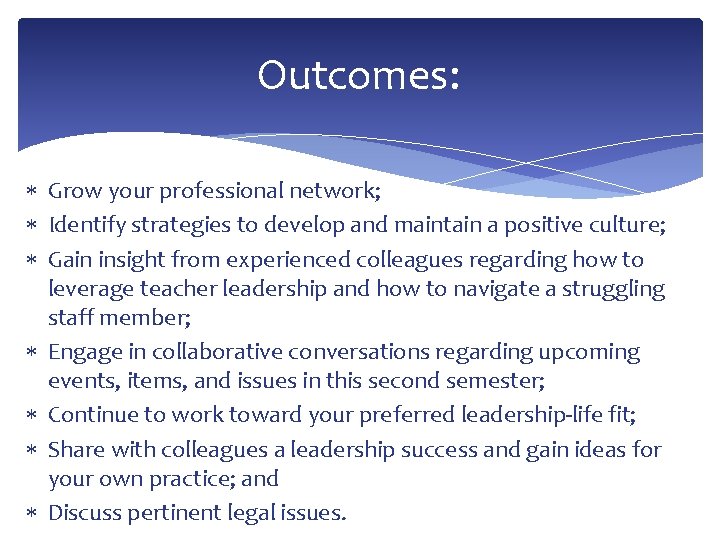 Outcomes:

∗ Grow your professional network;
∗ Identify strategies to develop and maintain a positive culture;
∗ Gain insight from experienced colleagues regarding how to leverage teacher leadership and how to navigate a struggling staff member;
∗ Engage in collaborative conversations regarding upcoming events, items, and issues in this second semester;
∗ Continue to work toward your preferred leadership-life fit;
∗ Share with colleagues a leadership success and gain ideas for your own practice; and
∗ Discuss pertinent legal issues.